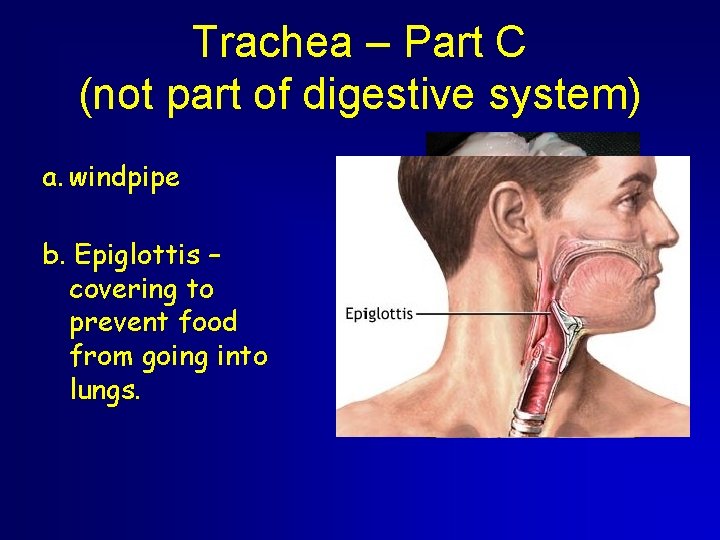 Trachea – Part C
(not part of digestive system)

a. windpipe

b. Epiglottis – covering to prevent food from going into lungs.

Epiglottis